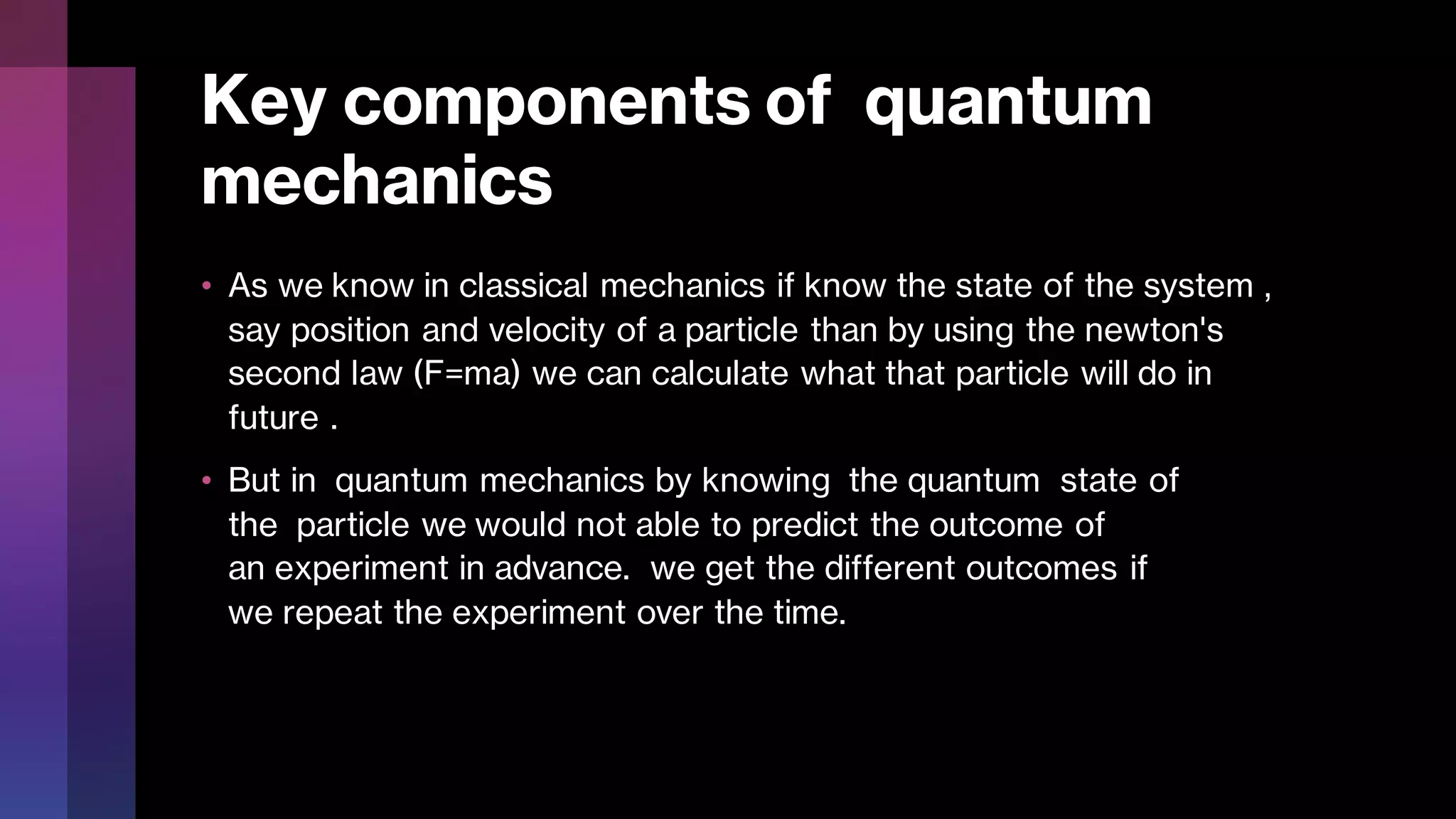 Key components of quantum mechanics

• As we know in classical mechanics if know the state of the system , say position and velocity of a particle than by using the newton's second law (F=ma) we can calculate what that particle will do in future .

• But in quantum mechanics by knowing the quantum state of the particle we would not able to predict the outcome of an experiment in advance. we get the different outcomes if we repeat the experiment over the time.